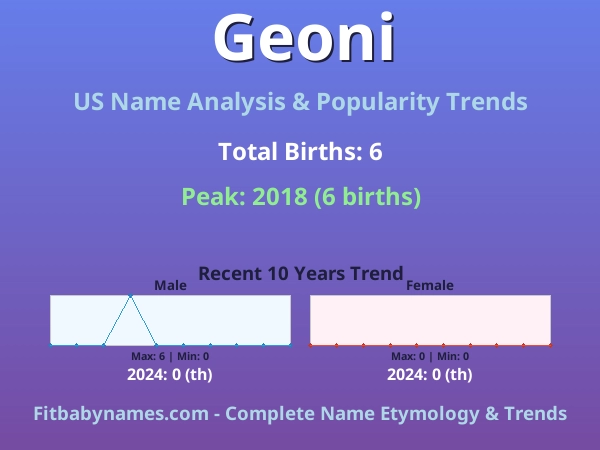 Geoni

US Name Analysis & Popularity Trends

Total Births: 6

Peak: 2018 (6 births)

Recent 10 Years Trend

Male

Max: 6 | Min: 0

2024: 0 (th)

Female

Max: 0 | Min: 0

2024: 0 (th)

Fitbabynames.com - Complete Name Etymology & Trends